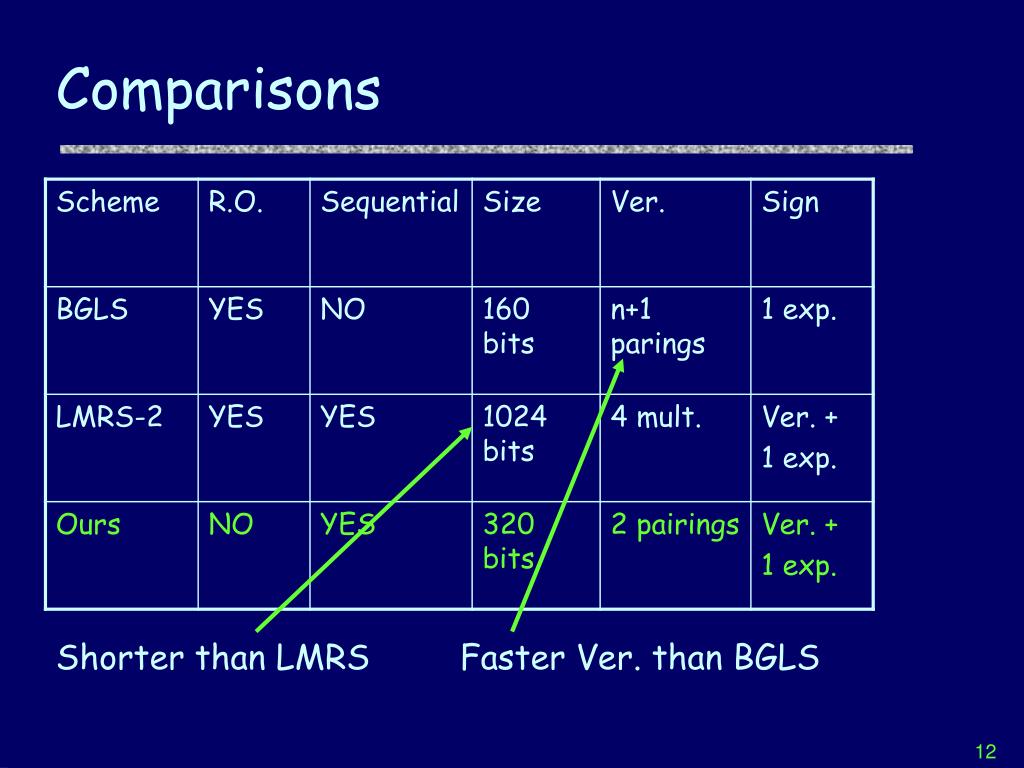 Comparisons

| Scheme | R.O. | Sequential | Size | Ver. | Sign |
|---|---|---|---|---|---|
| BGLS | YES | NO | 160 bits | n+1 parings | 1 exp. |
| LMRS-2 | YES | YES | 1024 bits | 4 mult. | Ver. + 1 exp. |
| Ours | NO | YES | 320 bits | 2 pairings | Ver. + 1 exp. |

Shorter than LMRS

Faster Ver. than BGLS

12